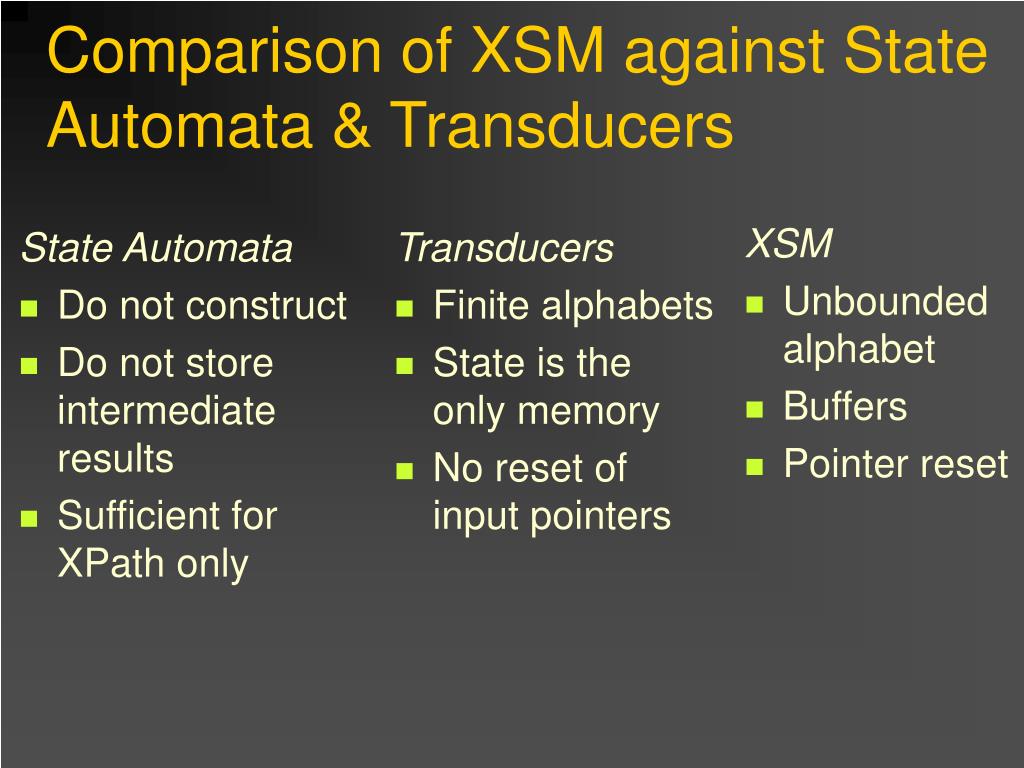 Comparison of XSM against State Automata & Transducers

State Automata
- Do not construct
- Do not store intermediate results
- Sufficient for XPath only

Transducers
- Finite alphabets
- State is the only memory
- No reset of input pointers

XSM
- Unbounded alphabet
- Buffers
- Pointer reset